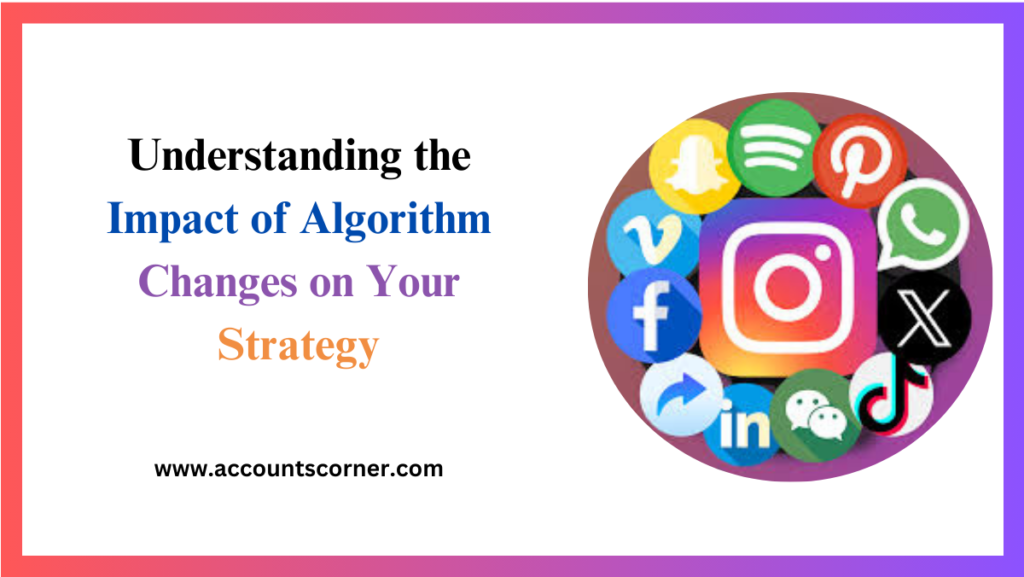 Understanding the Impact of Algorithm Changes on Your Strategy

www.accountscorner.com